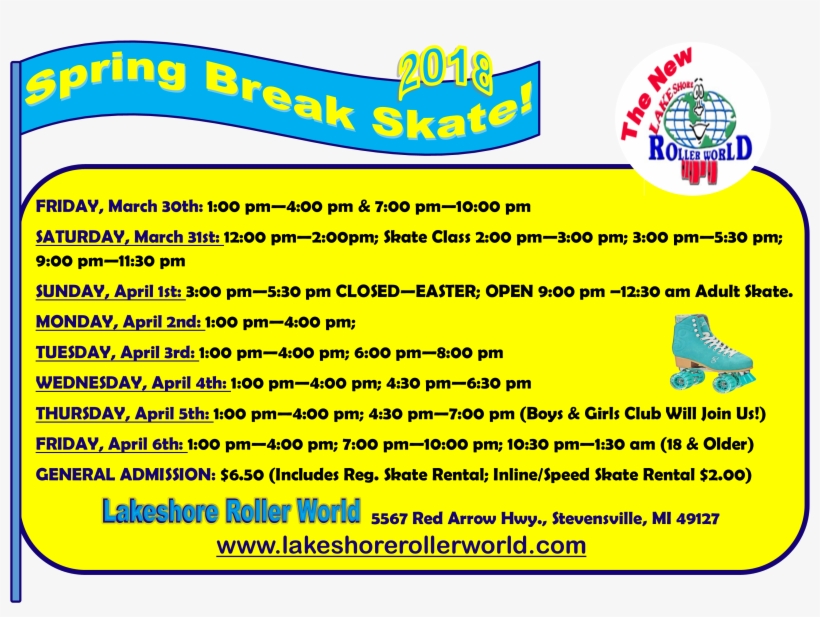 Spring Break Skate! 2018

The New LAKESHORE ROLLER WORLD

FRIDAY, March 30th: 1:00 pm—4:00 pm & 7:00 pm—10:00 pm

SATURDAY, March 31st: 12:00 pm—2:00pm; Skate Class 2:00 pm—3:00 pm; 3:00 pm—5:30 pm; 9:00 pm—11:30 pm

SUNDAY, April 1st: 3:00 pm—5:30 pm CLOSED—EASTER; OPEN 9:00 pm –12:30 am Adult Skate.

MONDAY, April 2nd: 1:00 pm—4:00 pm;

TUESDAY, April 3rd: 1:00 pm—4:00 pm; 6:00 pm—8:00 pm

WEDNESDAY, April 4th: 1:00 pm—4:00 pm; 4:30 pm—6:30 pm

THURSDAY, April 5th: 1:00 pm—4:00 pm; 4:30 pm—7:00 pm (Boys & Girls Club Will Join Us!)

FRIDAY, April 6th: 1:00 pm—4:00 pm; 7:00 pm—10:00 pm; 10:30 pm—1:30 am (18 & Older)

GENERAL ADMISSION: $6.50 (Includes Reg. Skate Rental; Inline/Speed Skate Rental $2.00)

Lakeshore Roller World 5567 Red Arrow Hwy., Stevensville, MI 49127

www.lakeshorerollerworld.com